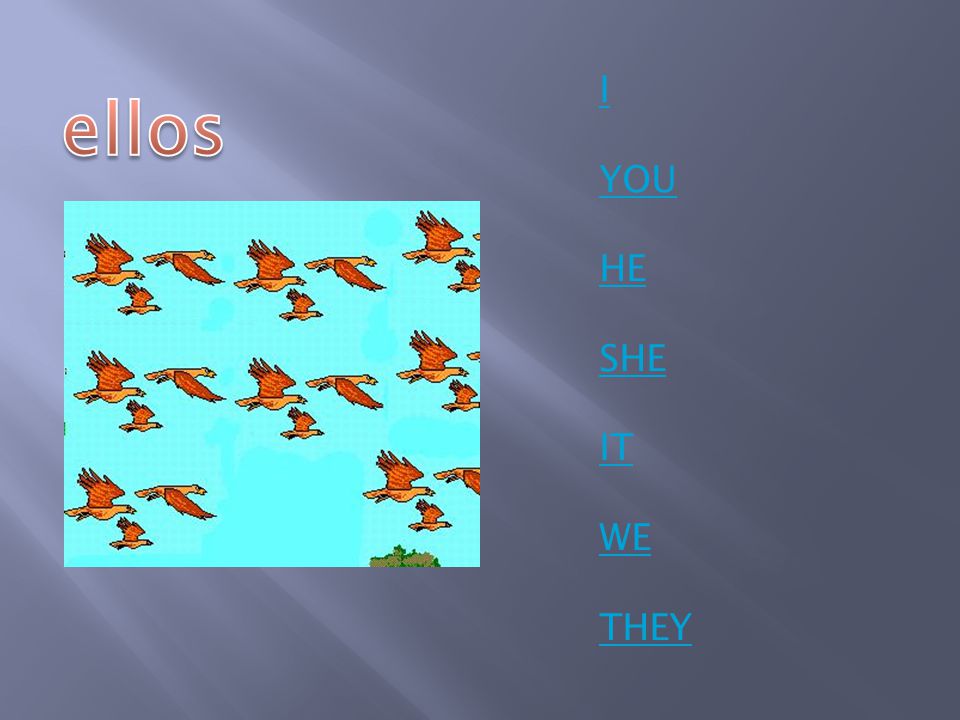 ellos

I

YOU

HE

SHE

IT

WE

THEY